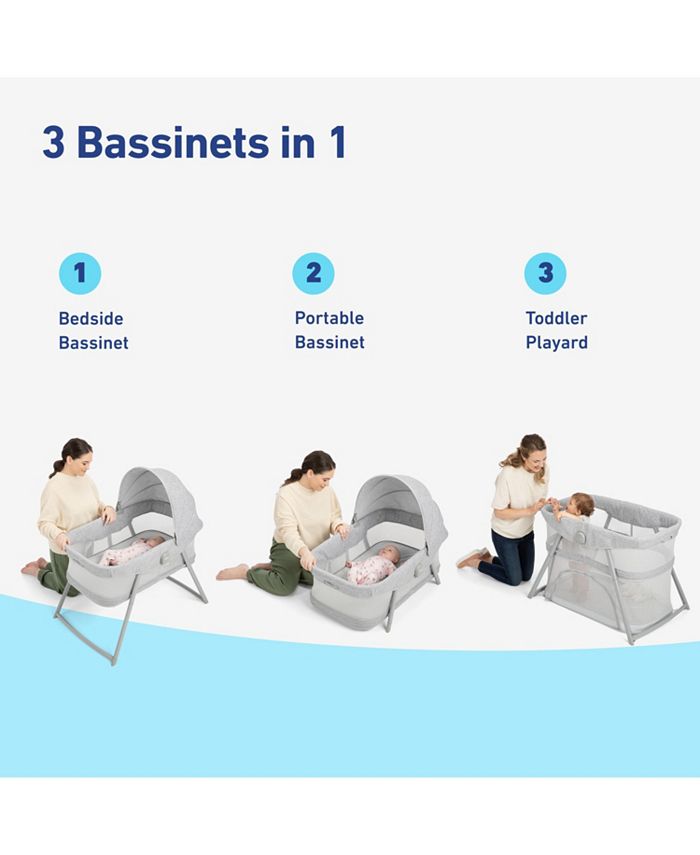 3 Bassinets in 1

1
Bedside Bassinet

2
Portable Bassinet

3
Toddler Playard